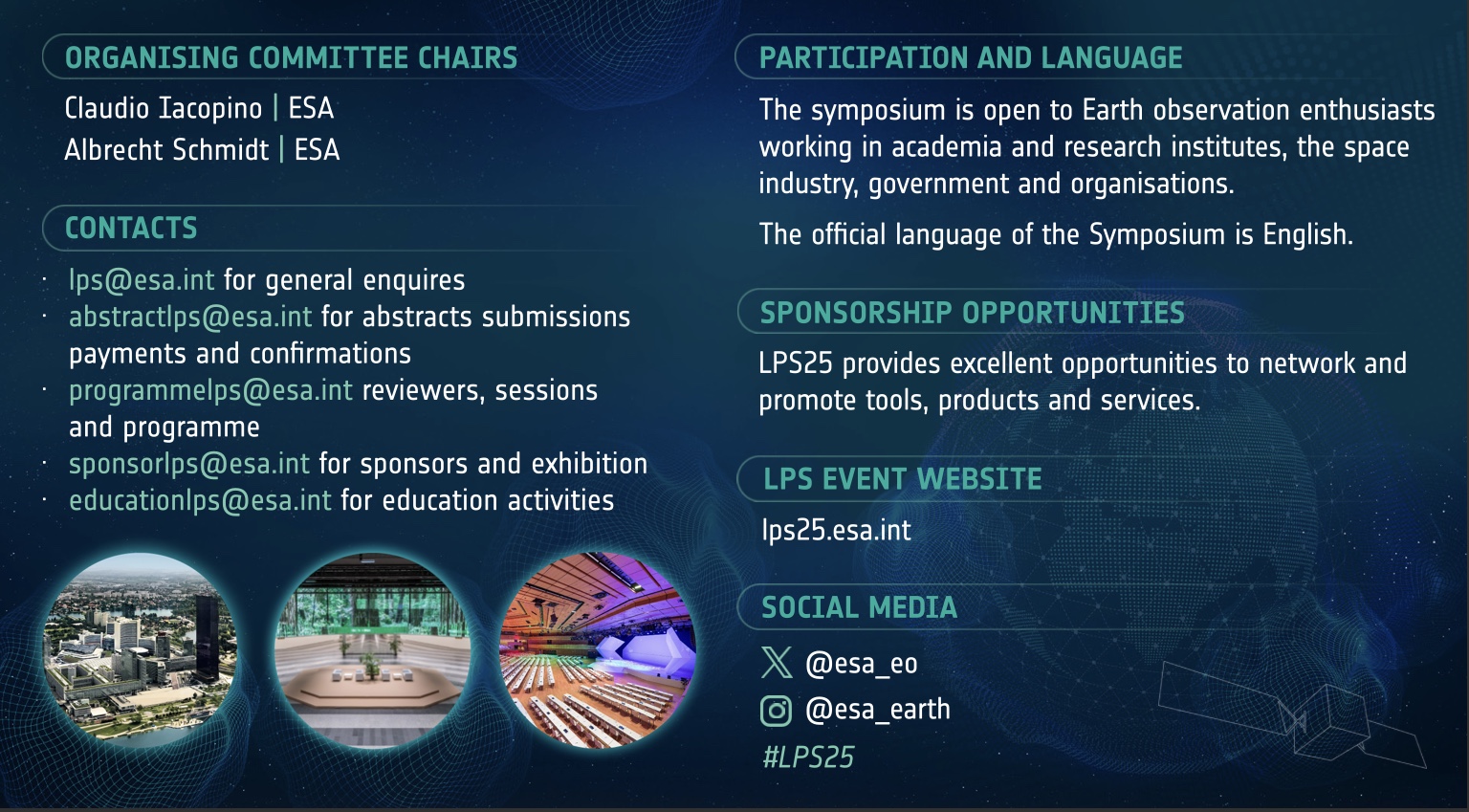 ORGANISING COMMITTEE CHAIRS

Claudio Iacopino | ESA
Albrecht Schmidt | ESA

CONTACTS

· lps@esa.int for general enquires
· abstractlps@esa.int for abstracts submissions payments and confirmations
· programmelps@esa.int reviewers, sessions and programme
· sponsorlps@esa.int for sponsors and exhibition
· educationlps@esa.int for education activities

PARTICIPATION AND LANGUAGE

The symposium is open to Earth observation enthusiasts working in academia and research institutes, the space industry, government and organisations.

The official language of the Symposium is English.

SPONSORSHIP OPPORTUNITIES

LPS25 provides excellent opportunities to network and promote tools, products and services.

LPS EVENT WEBSITE

lps25.esa.int

SOCIAL MEDIA

@esa_eo
@esa_earth
#LPS25